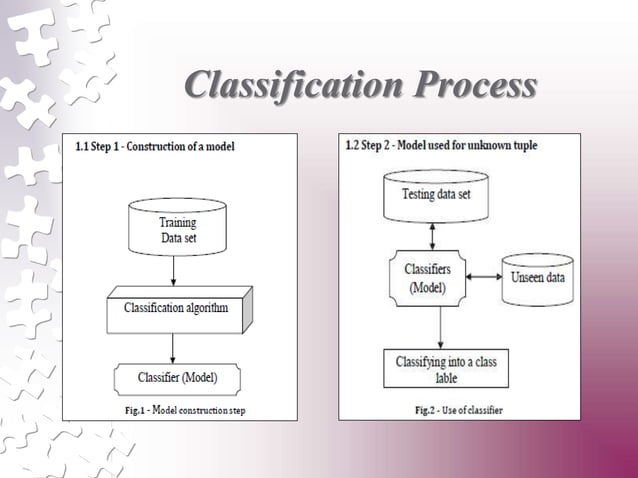 Classification Process

1.1 Step 1 - Construction of a model

Training Data set

Classification algorithm

Classifier (Model)

Fig.1 - Model construction step

1.2 Step 2 - Model used for unknown tuple

Testing data set

Classifiers (Model)

Unseen data

Classifying into a class lable

Fig.2 - Use of classifier